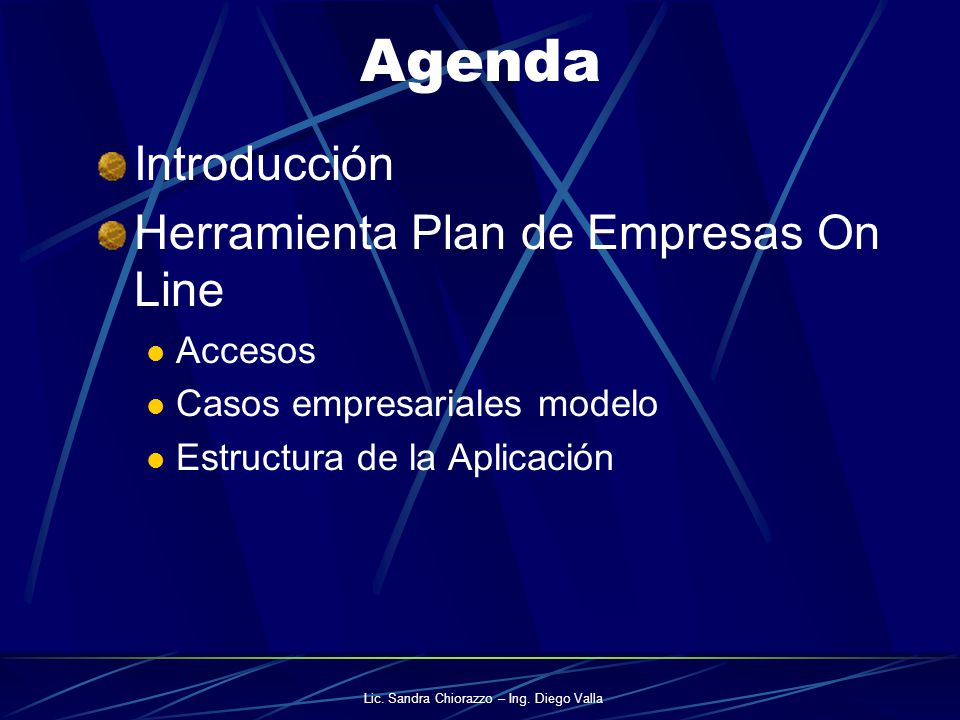 Agenda

Introducción

Herramienta Plan de Empresas On Line

Accesos

Casos empresariales modelo

Estructura de la Aplicación

Lic. Sandra Chiorazzo – Ing. Diego Valla